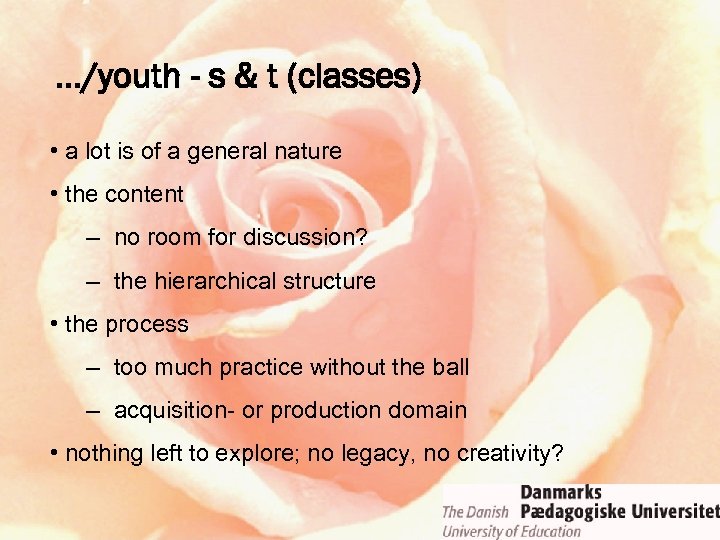 …/youth - s & t (classes)

• a lot is of a general nature

• the content

– no room for discussion?

– the hierarchical structure

• the process

– too much practice without the ball

– acquisition- or production domain

• nothing left to explore; no legacy, no creativity?

Danmarks Pædagogiske Universitet
The Danish University of Education